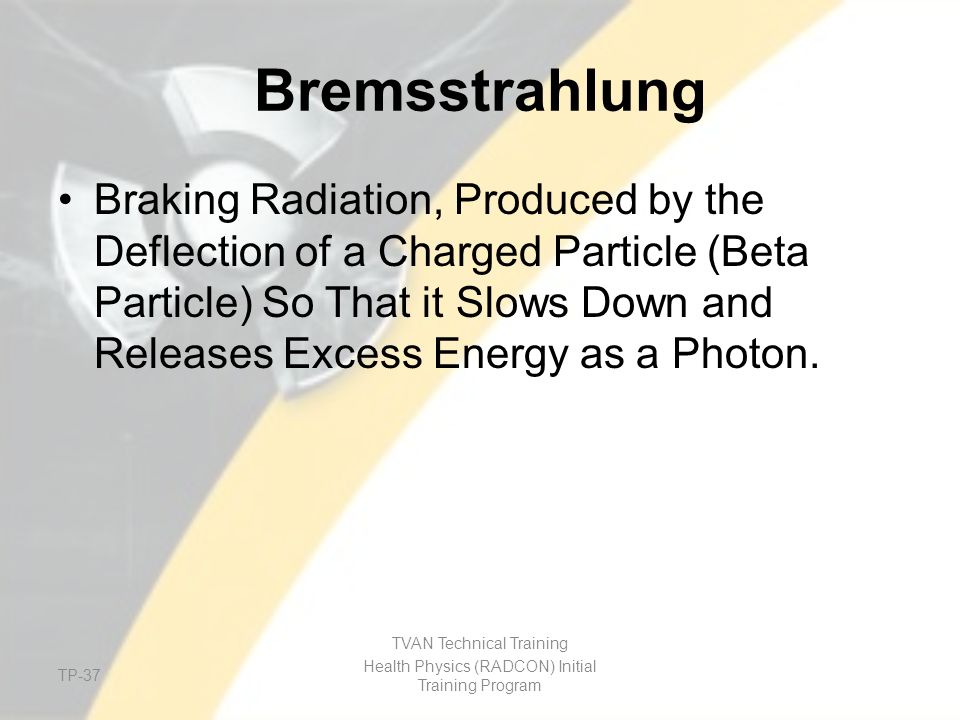 Bremsstrahlung

• Braking Radiation, Produced by the Deflection of a Charged Particle (Beta Particle) So That it Slows Down and Releases Excess Energy as a Photon.

TP-37

TVAN Technical Training
Health Physics (RADCON) Initial Training Program